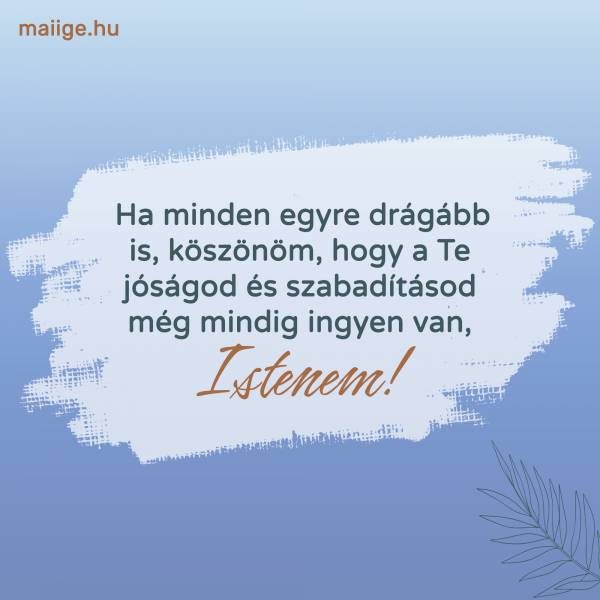 maiige.hu

Ha minden egyre drágább is, köszönöm, hogy a Te jóságod és szabadításod még mindig ingyen van, Istenem!